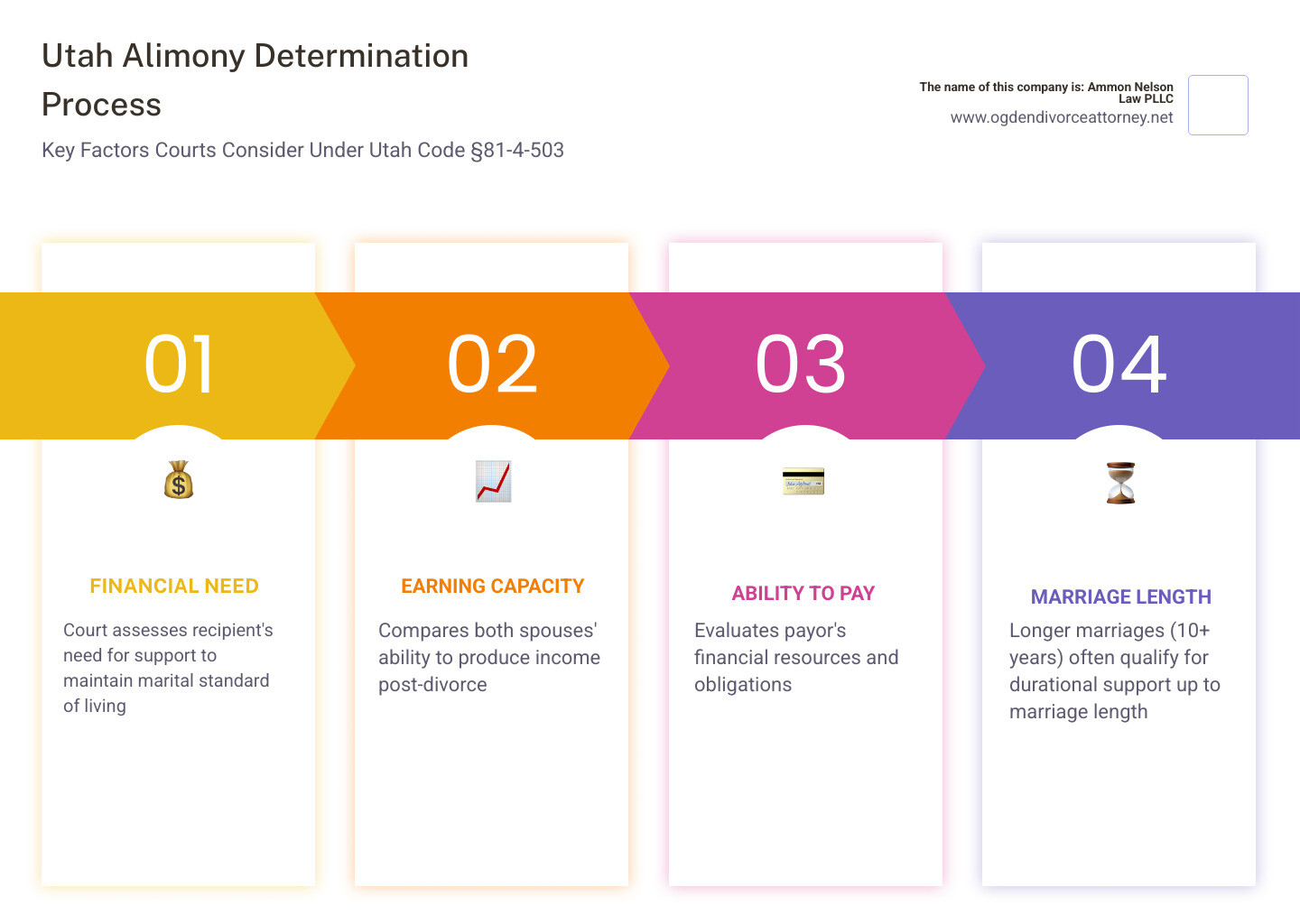 Utah Alimony Determination Process

Key Factors Courts Consider Under Utah Code §81-4-503

The name of this company is: Ammon Nelson Law PLLC
www.ogdendivorceattorney.net

01

FINANCIAL NEED

Court assesses recipient's need for support to maintain marital standard of living

02

EARNING CAPACITY

Compares both spouses' ability to produce income post-divorce

03

ABILITY TO PAY

Evaluates payor's financial resources and obligations

04

MARRIAGE LENGTH

Longer marriages (10+ years) often qualify for durational support up to marriage length